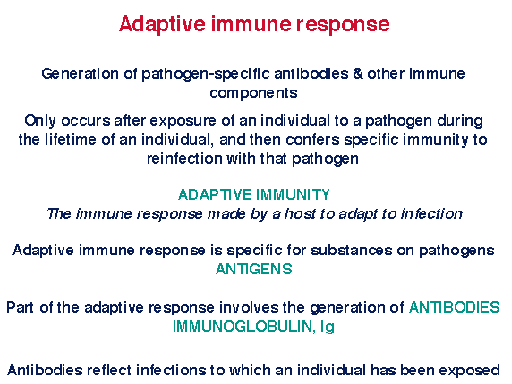 Adaptive immune response

Generation of pathogen-specific antibodies & other immune components

Only occurs after exposure of an individual to a pathogen during the lifetime of an individual, and then confers specific immunity to reinfection with that pathogen

ADAPTIVE IMMUNITY
The immune response made by a host to adapt to infection

Adaptive immune response is specific for substances on pathogens
ANTIGENS

Part of the adaptive response involves the generation of ANTIBODIES
IMMUNOGLOBULIN, Ig

Antibodies reflect infections to which an individual has been exposed